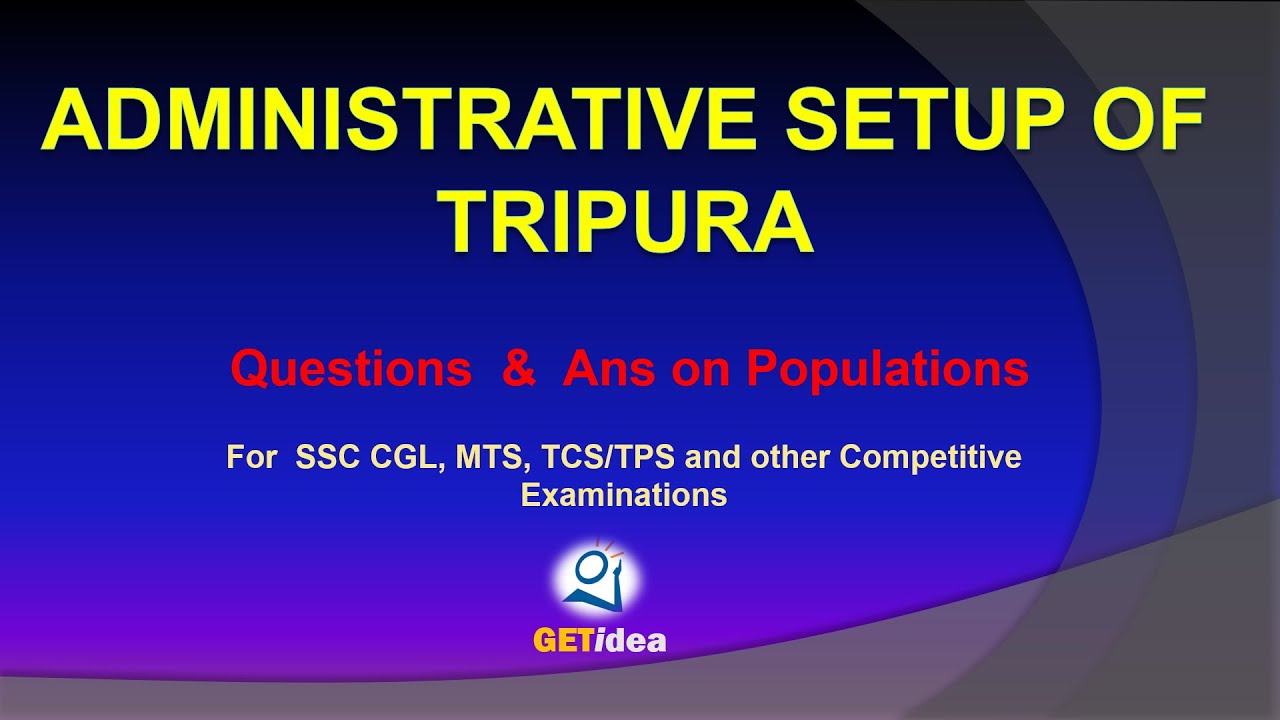 ADMINISTRATIVE SETUP OF TRIPURA

Questions & Ans on Populations

For SSC CGL, MTS, TCS/TPS and other Competitive Examinations

GETidea